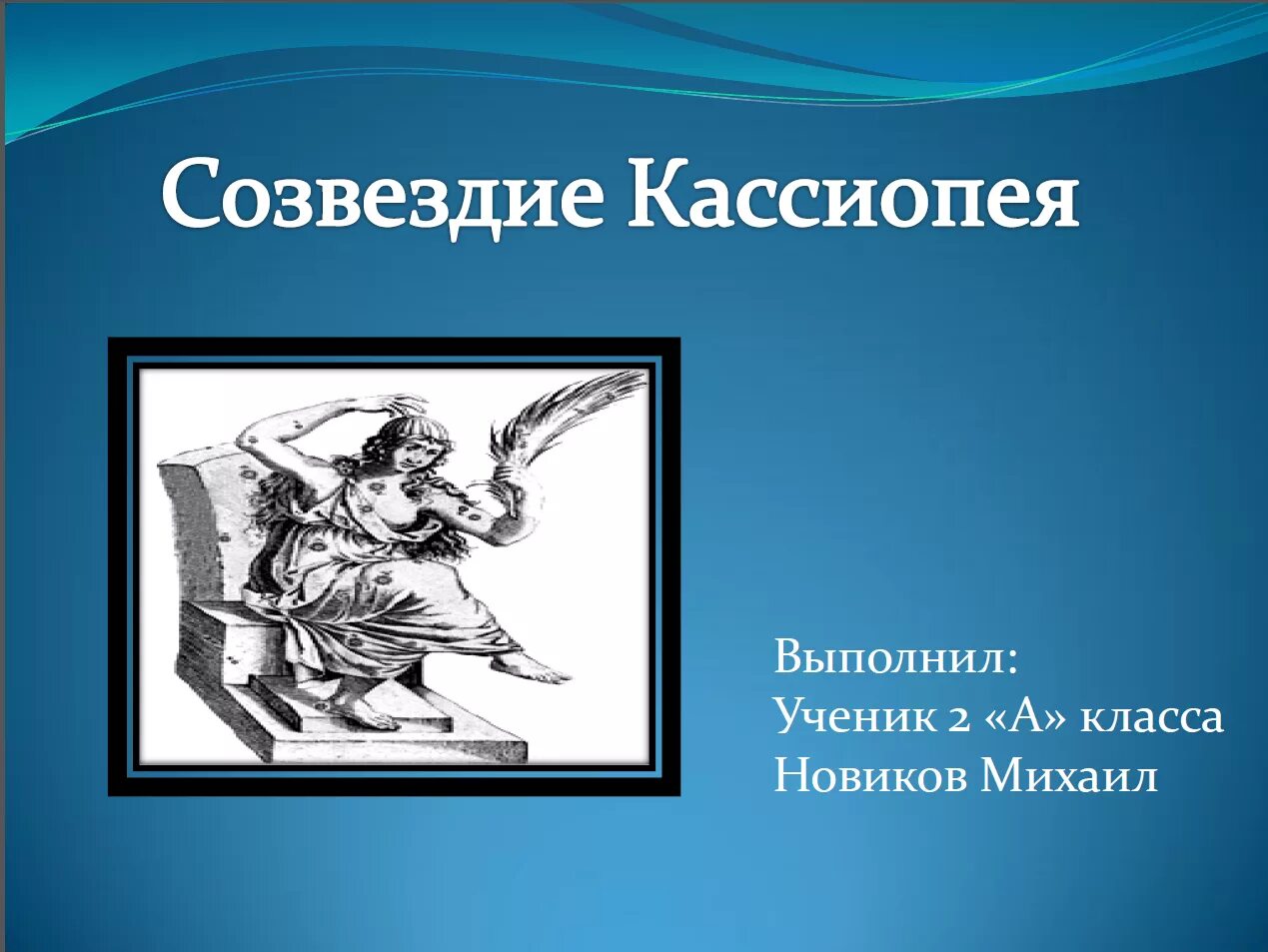 Созвездие Кассиопея

Выполнил:
Ученик 2 «А» класса
Новиков Михаил